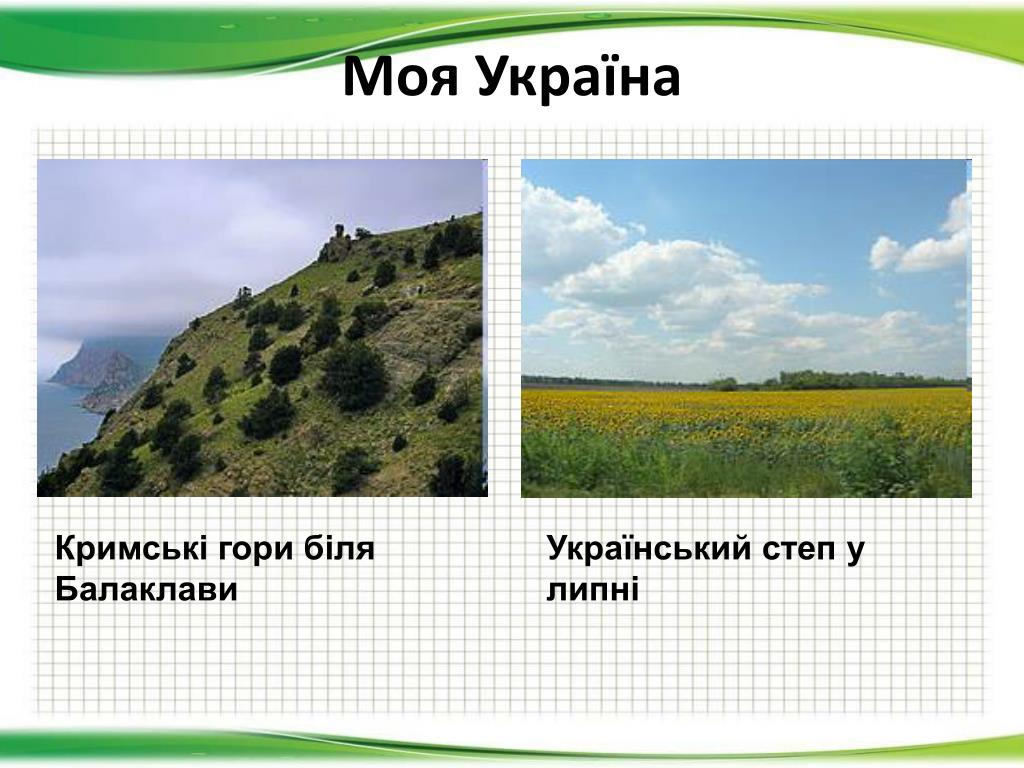 Моя Україна

Кримські гори біля Балаклави

Український степ у липні